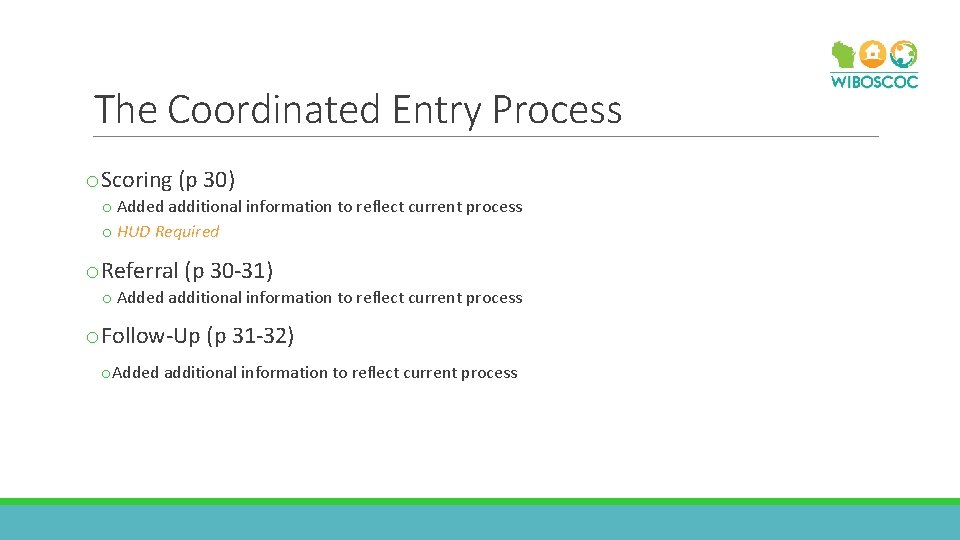 WIBOSCOC

The Coordinated Entry Process

o Scoring (p 30)

o Added additional information to reflect current process

o HUD Required

o Referral (p 30-31)

o Added additional information to reflect current process

o Follow-Up (p 31-32)

o Added additional information to reflect current process